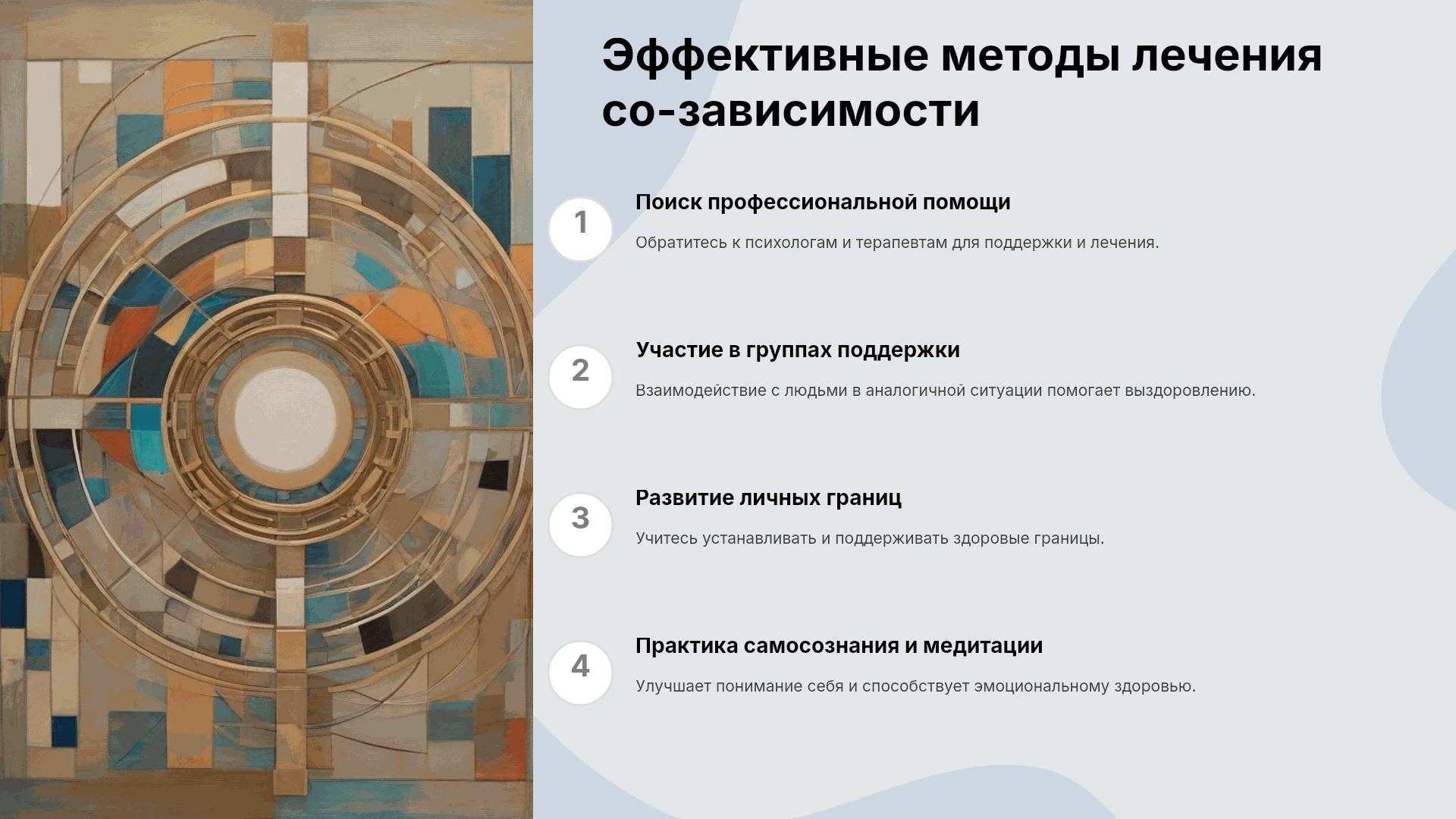 Эффективные методы лечения со-зависимости

1

Поиск профессиональной помощи

Обратитесь к психологам и терапевтам для поддержки и лечения.

2

Участие в группах поддержки

Взаимодействие с людьми в аналогичной ситуации помогает выздоровлению.

3

Развитие личных границ

Учитесь устанавливать и поддерживать здоровые границы.

4

Практика самосознания и медитации

Улучшает понимание себя и способствует эмоциональному здоровью.